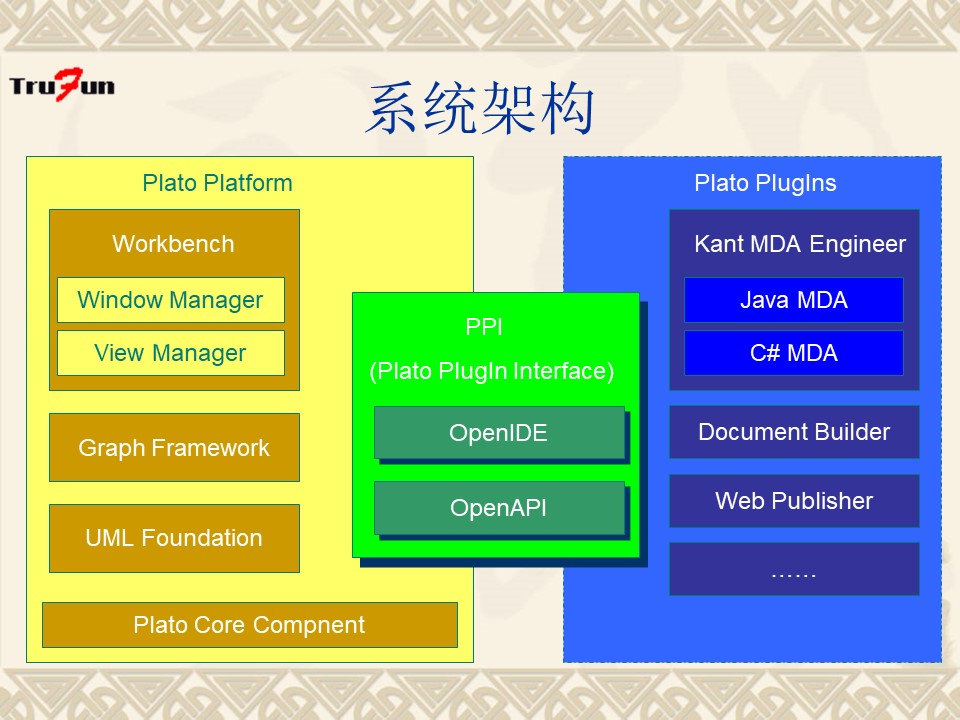 TruFun

系统架构

Plato Platform

Workbench

Window Manager

View Manager

Graph Framework

UML Foundation

Plato Core Compnent

PPI

(Plato PlugIn Interface)

OpenIDE

OpenAPI

Plato PlugIns

Kant MDA Engineer

Java MDA

C# MDA

Document Builder

Web Publisher

……